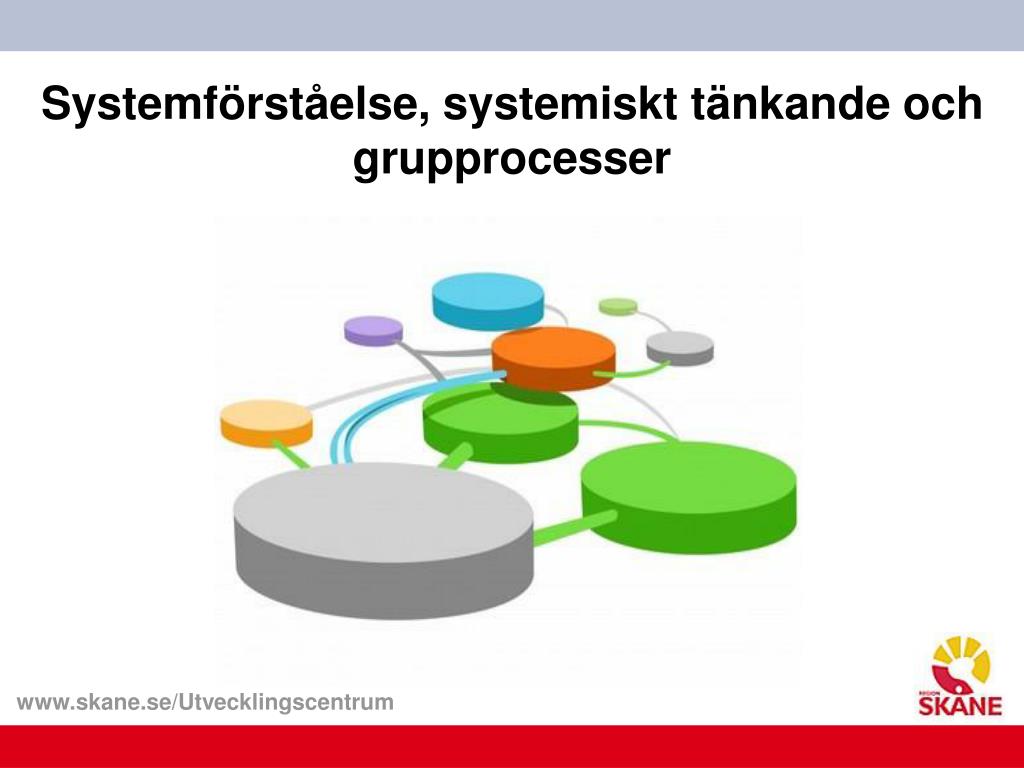 Systemförståelse, systemiskt tänkande och grupprocesser

www.skane.se/Utvecklingscentrum

REGION
SKÅNE